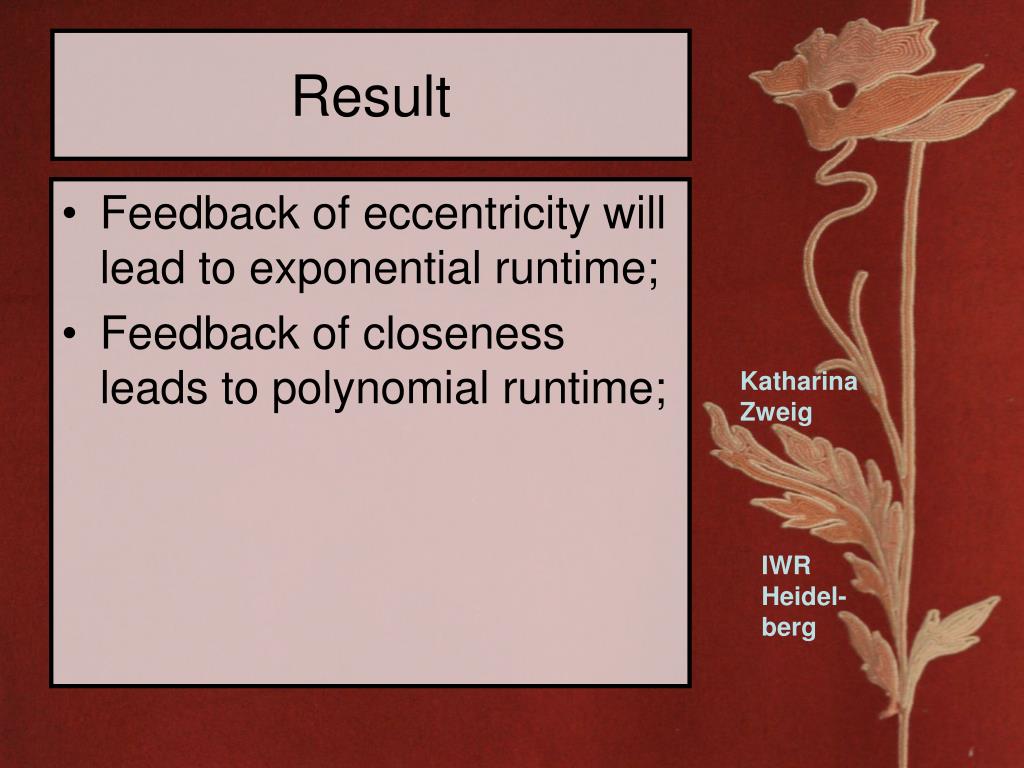 Result

• Feedback of eccentricity will lead to exponential runtime;
• Feedback of closeness leads to polynomial runtime;

Katharina Zweig

IWR Heidelberg